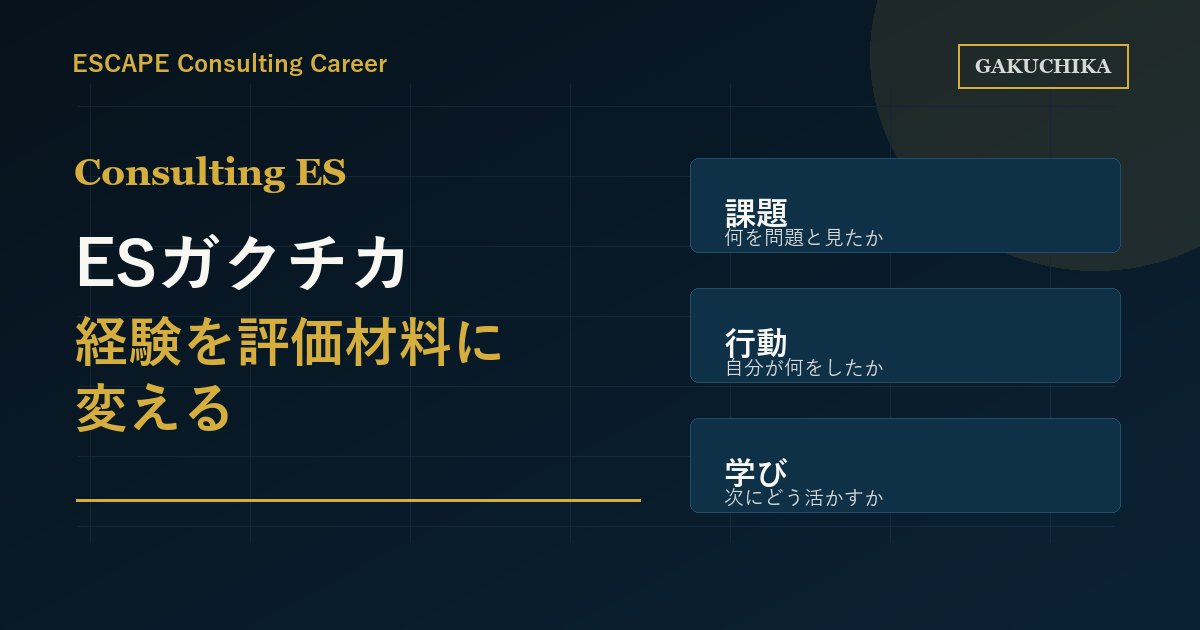 ESCAPE Consulting Career

GAKUCHIKA

Consulting ES

ESガクチカ

経験を評価材料に変える

課題
何を問題と見たか

行動
自分が何をしたか

学び
次にどう活かすか